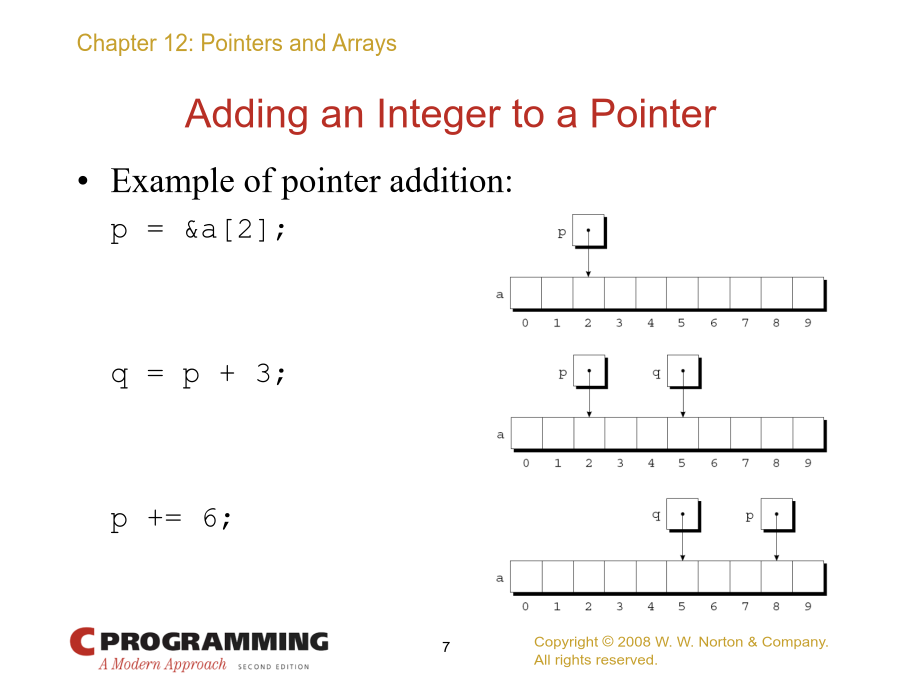 Chapter 12: Pointers and Arrays

Adding an Integer to a Pointer

• Example of pointer addition:

p = &a[2];

p

a

0 1 2 3 4 5 6 7 8 9

q = p + 3;

p q

a

0 1 2 3 4 5 6 7 8 9

p += 6;

q p

a

0 1 2 3 4 5 6 7 8 9

C PROGRAMMING
A Modern Approach SECOND EDITION

7

Copyright © 2008 W. W. Norton & Company.
All rights reserved.